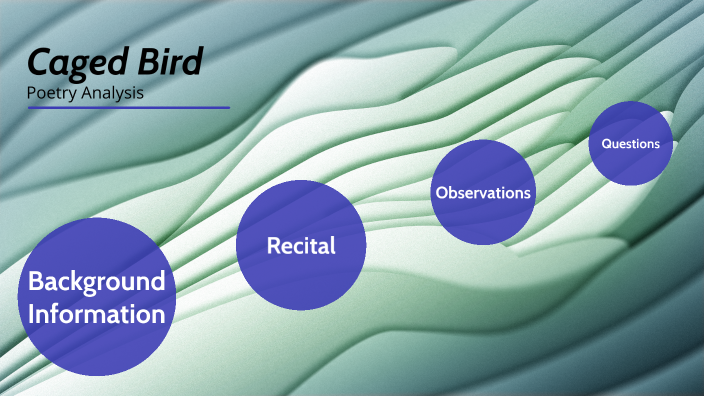 Caged Bird

Poetry Analysis

Background Information

Recital

Observations

Questions